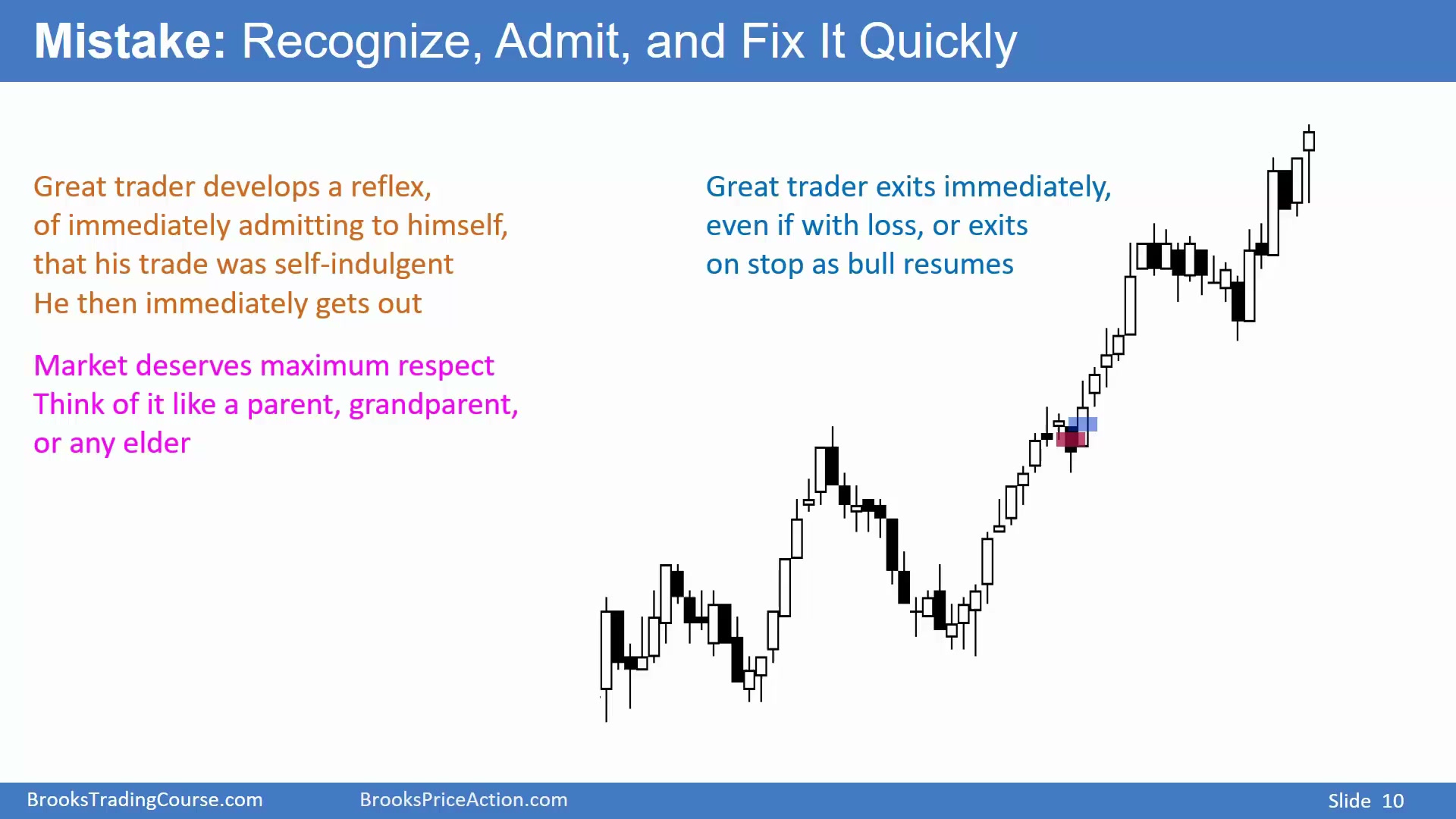 Mistake: Recognize, Admit, and Fix It Quickly

Great trader develops a reflex,
of immediately admitting to himself,
that his trade was self-indulgent
He then immediately gets out

Market deserves maximum respect
Think of it like a parent, grandparent,
or any elder

Great trader exits immediately,
even if with loss, or exits
on stop as bull resumes

BrooksTradingCourse.com BrooksPriceAction.com Slide 10